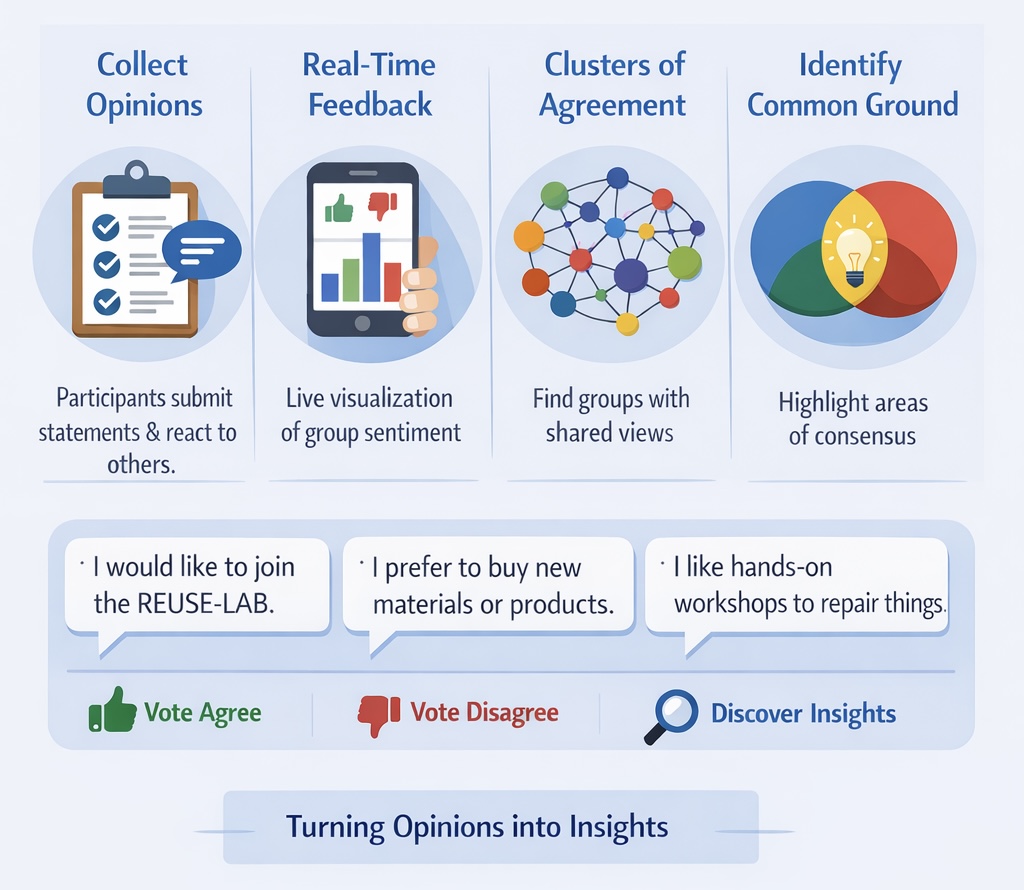 Collect Opinions

Participants submit statements & react to others.

Real-Time Feedback

Live visualization of group sentiment

Clusters of Agreement

Find groups with shared views

Identify Common Ground

Highlight areas of consensus

· I would like to join the REUSE-LAB.

· I prefer to buy new materials or products.

· I like hands-on workshops to repair things.

Vote Agree

Vote Disagree

Discover Insights

Turning Opinions into Insights